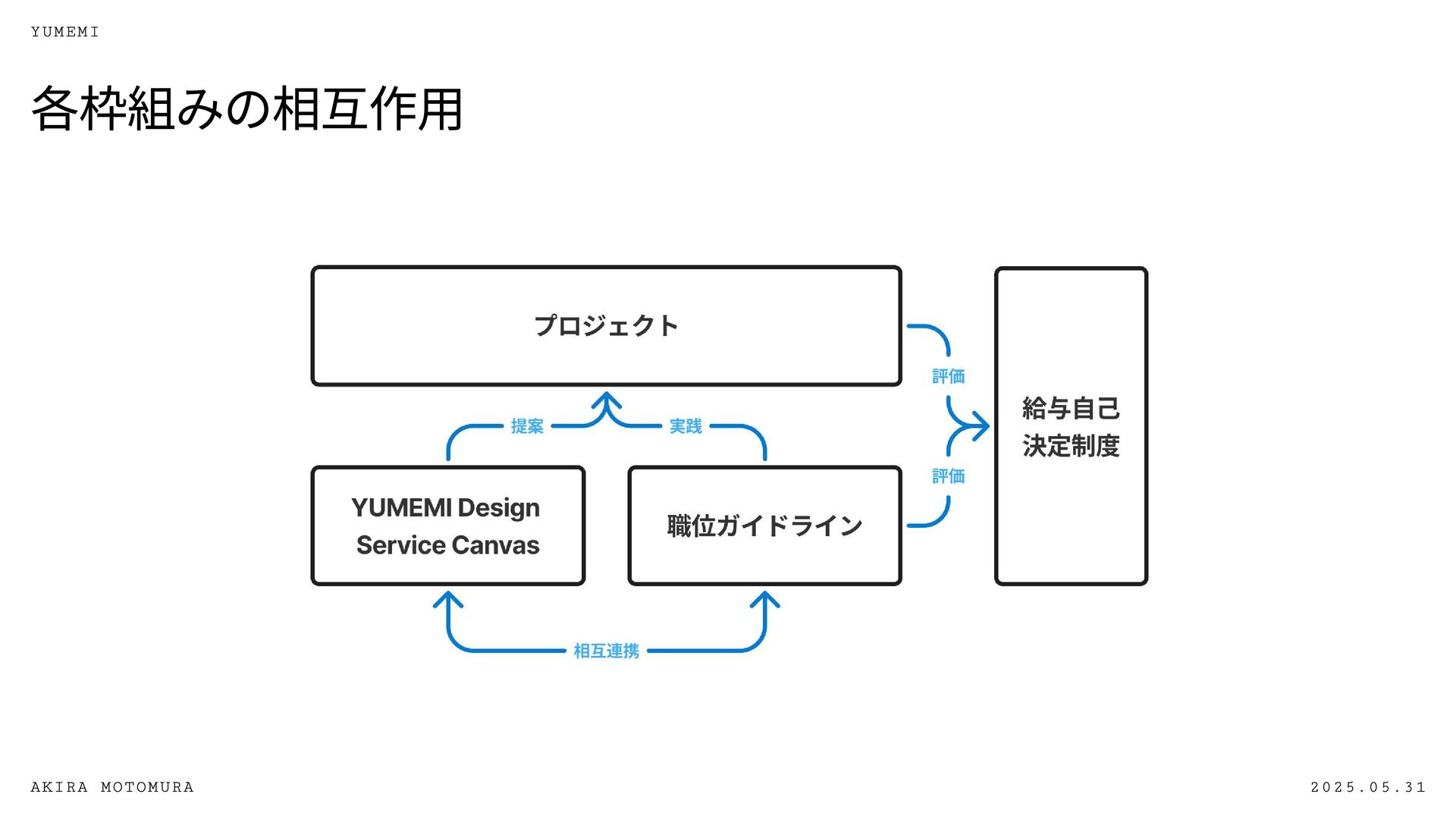 YUMEMI

各枠組みの相互作用

プロジェクト

評価

給与自己決定制度

提案

実践

評価

YUMEMI Design Service Canvas

職位ガイドライン

相互連携

AKIRA MOTOMURA

2025.05.31